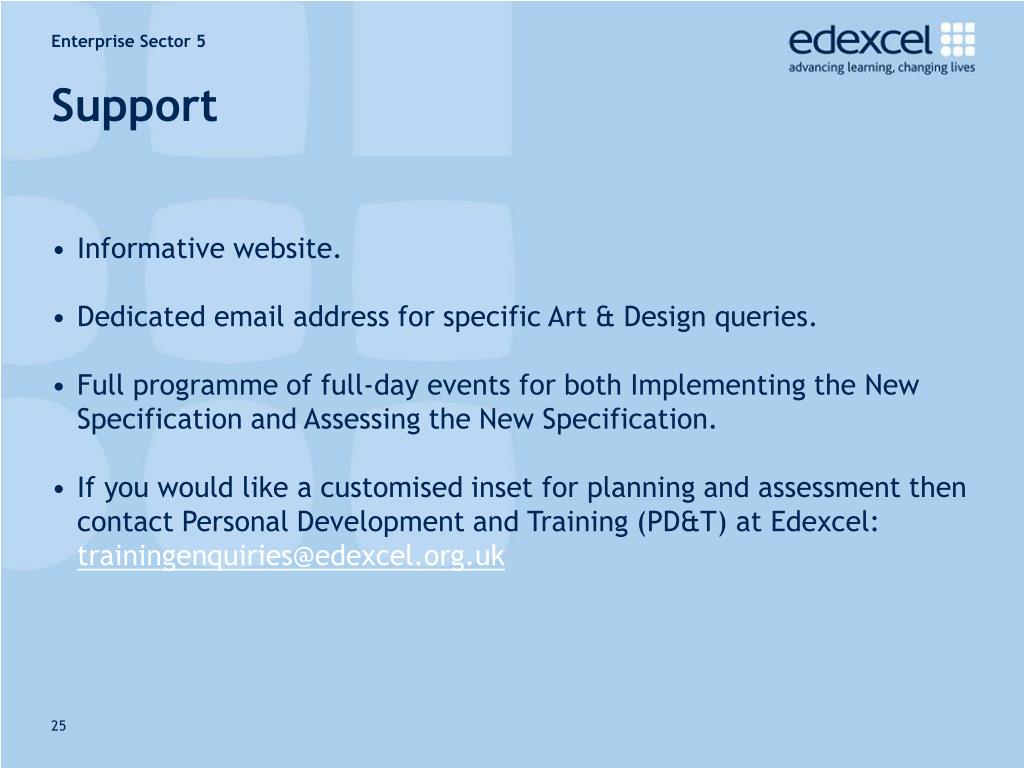 Enterprise Sector 5

edexcel
advancing learning, changing lives

Support

• Informative website.

• Dedicated email address for specific Art & Design queries.

• Full programme of full-day events for both Implementing the New Specification and Assessing the New Specification.

• If you would like a customised inset for planning and assessment then contact Personal Development and Training (PD&T) at Edexcel: trainingenquiries@edexcel.org.uk

25